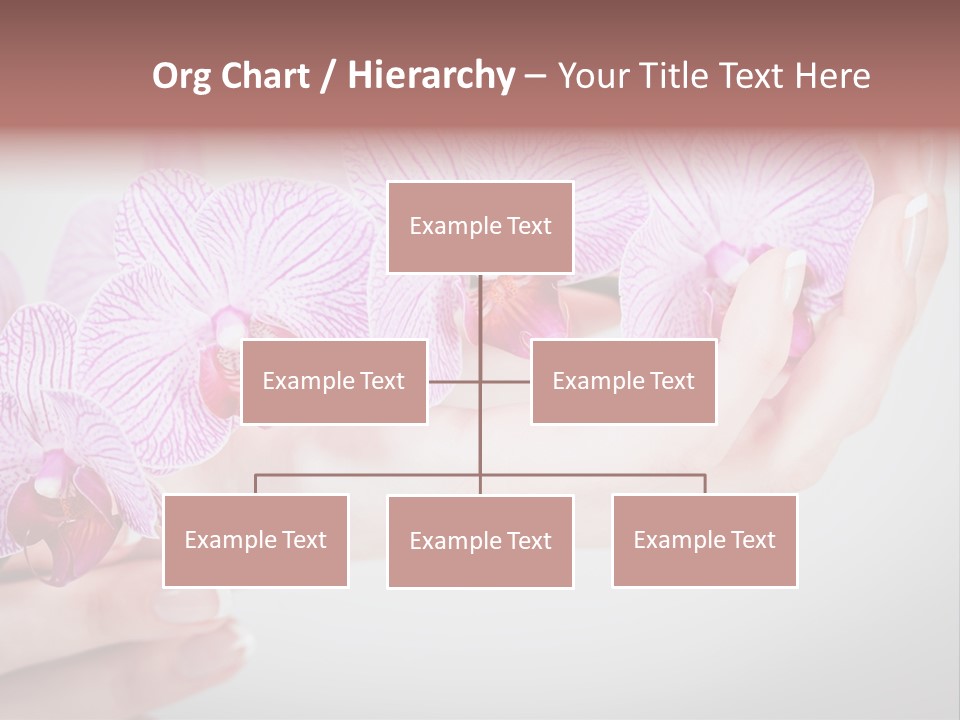 Org Chart / Hierarchy – Your Title Text Here

Example Text

Example Text

Example Text

Example Text

Example Text

Example Text